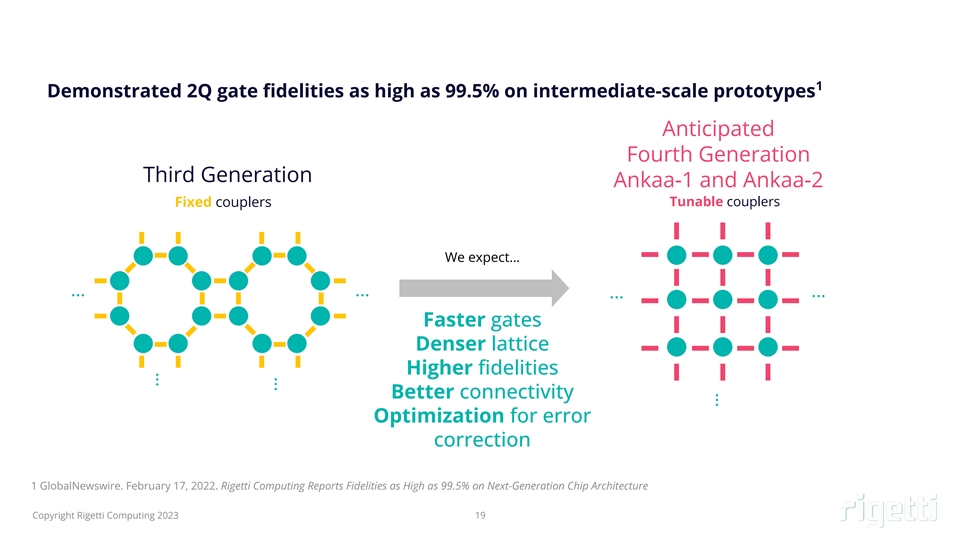 Demonstrated 2Q gate fidelities as high as 99.5% on intermediate-scale prototypes$^1$

Third Generation
Fixed couplers

...
...
⋮
⋮

We expect...

Faster gates
Denser lattice
Higher fidelities
Better connectivity
Optimization for error correction

Anticipated
Fourth Generation
Ankaa-1 and Ankaa-2
Tunable couplers

...
...
⋮

1 GlobalNewswire. February 17, 2022. Rigetti Computing Reports Fidelities as High as 99.5% on Next-Generation Chip Architecture

Copyright Rigetti Computing 2023

19

rigetti